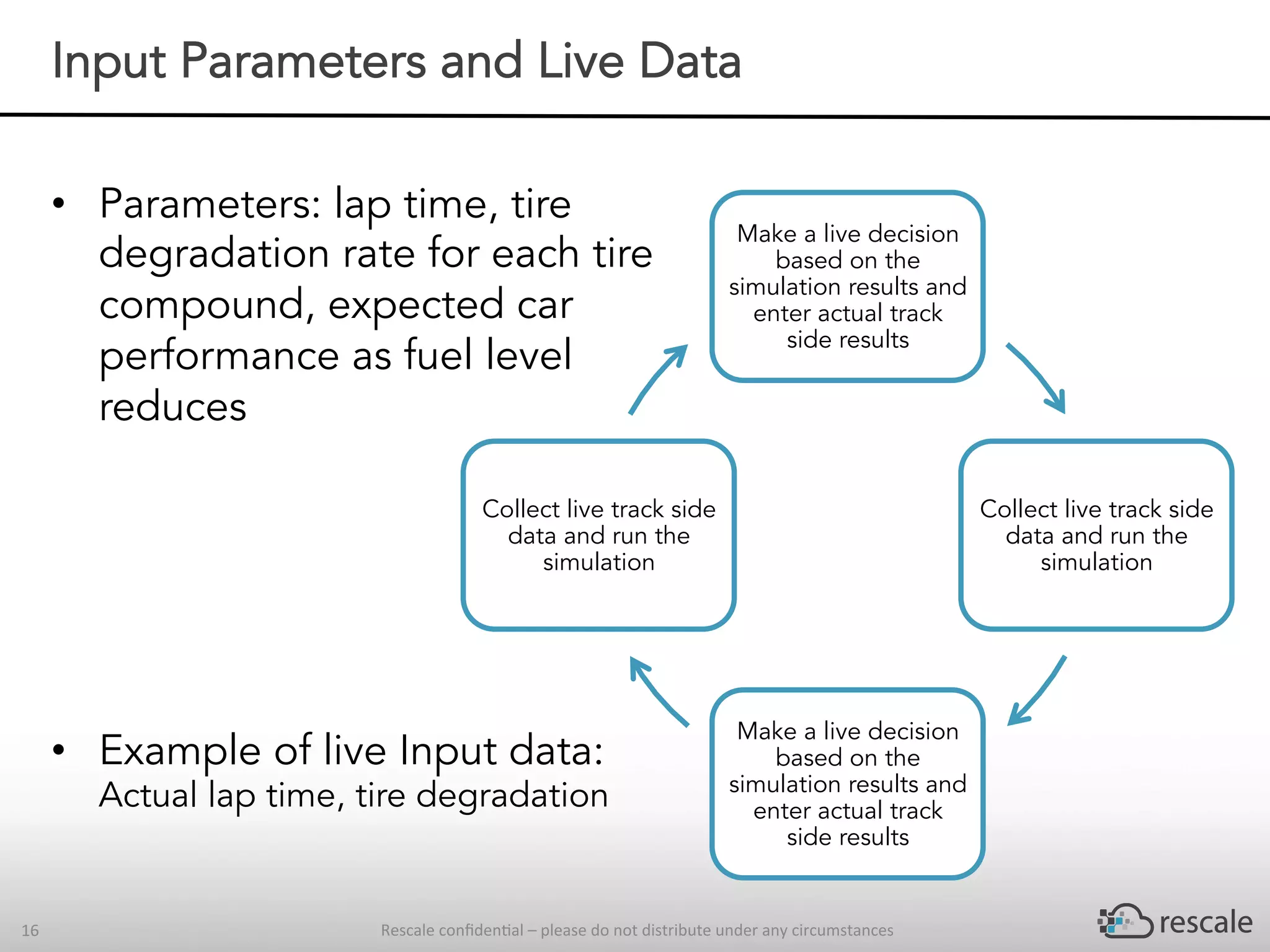 Input Parameters and Live Data

• Parameters: lap time, tire degradation rate for each tire compound, expected car performance as fuel level reduces

• Example of live Input data:
Actual lap time, tire degradation

Make a live decision based on the simulation results and enter actual track side results

Collect live track side data and run the simulation

Make a live decision based on the simulation results and enter actual track side results

Collect live track side data and run the simulation

16

Rescale confidential – please do not distribute under any circumstances

rescale